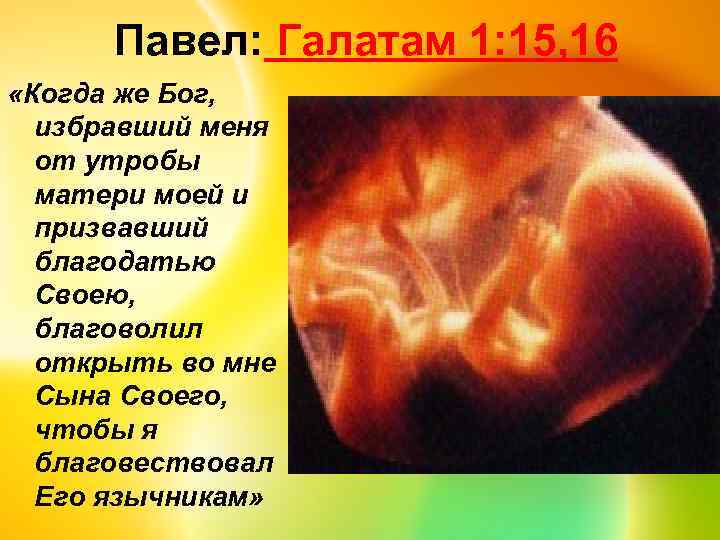 Павел: Галатам 1:15,16

«Когда же Бог, избравший меня от утробы матери моей и призвавший благодатью Своею, благоволил открыть во мне Сына Своего, чтобы я благовествовал Его язычникам»